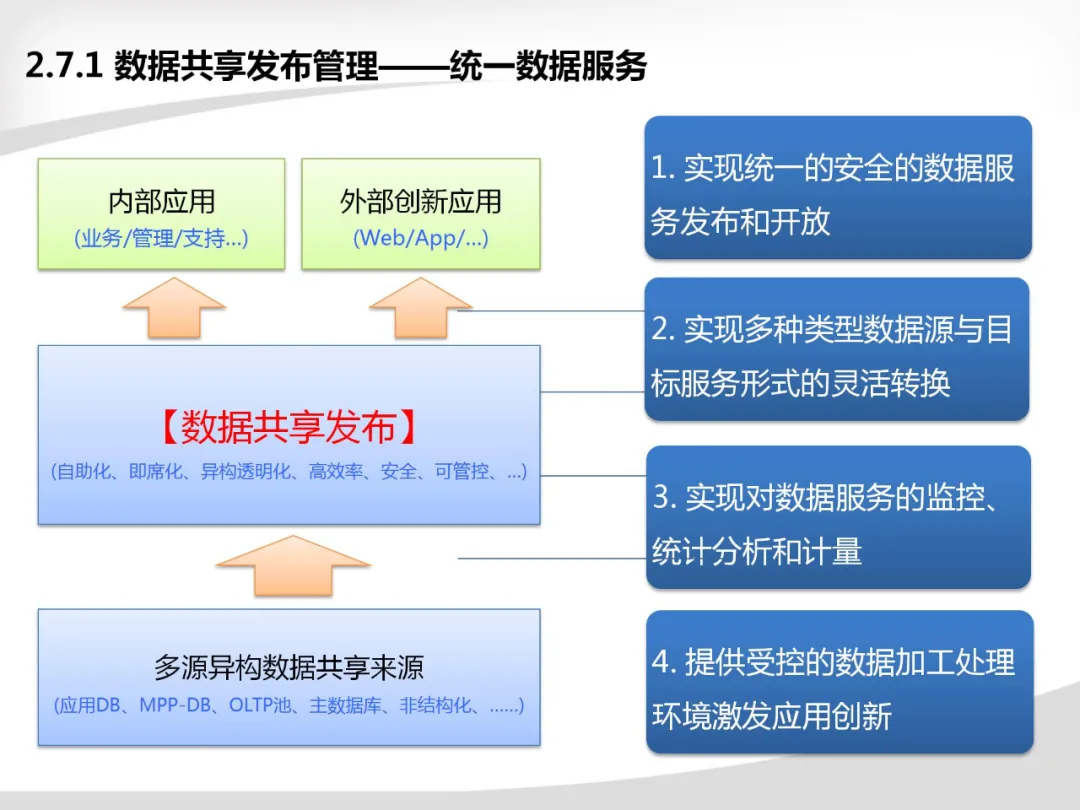 2.7.1 数据共享发布管理——统一数据服务

内部应用
(业务/管理/支持...)

外部创新应用
(Web/App/...)

【数据共享发布】
(自助化、即席化、异构透明化、高效率、安全、可管控、...)

多源异构数据共享来源
(应用DB、MPP-DB、OLTP池、主数据库、非结构化、......)

1. 实现统一的安全的数据服务发布和开放

2. 实现多种类型数据源与目标服务形式的灵活转换

3. 实现对数据服务的监控、统计分析和计量

4. 提供受控的数据加工处理环境激发应用创新